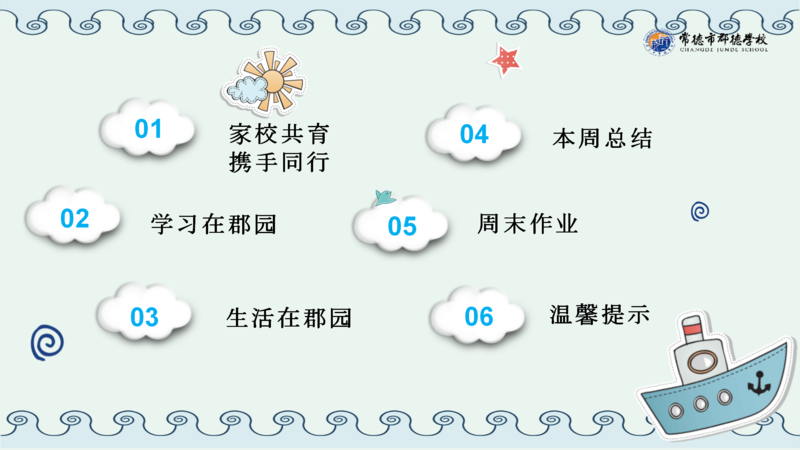 常德市郡德学校
CHANGDE JUNDE SCHOOL

01 家校共育 携手同行

02 学习在郡园

03 生活在郡园

04 本周总结

05 周末作业

06 温馨提示